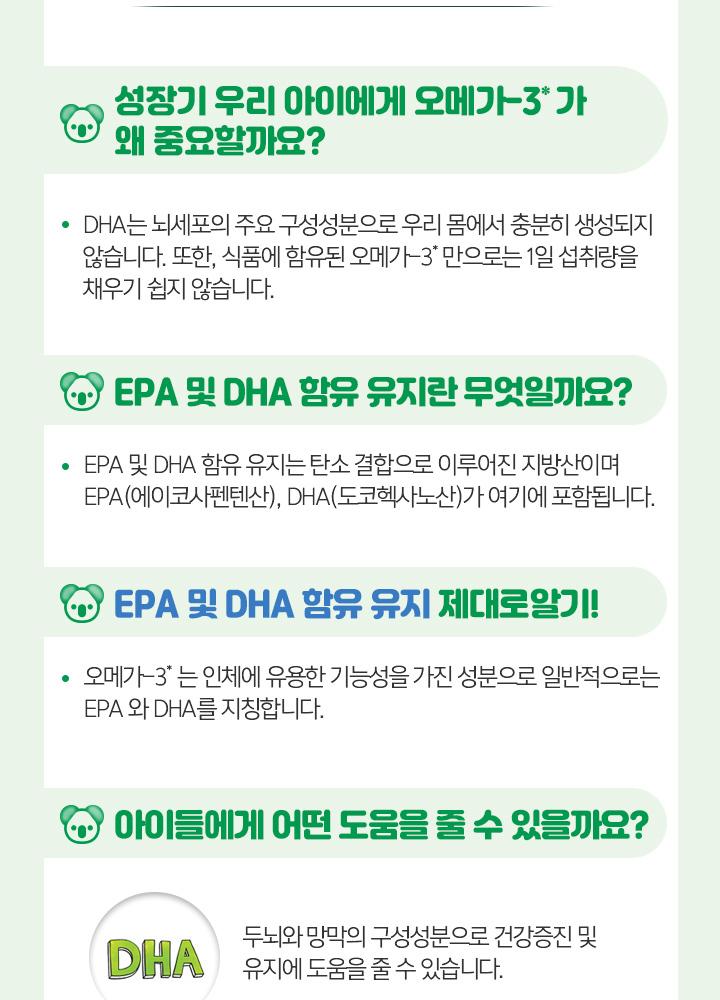 성장기 우리 아이에게 오메가-3* 가 왜 중요할까요?

• DHA는 뇌세포의 주요 구성성분으로 우리 몸에서 충분히 생성되지 않습니다. 또한, 식품에 함유된 오메가-3* 만으로는 1일 섭취량을 채우기 쉽지 않습니다.

EPA 및 DHA 함유 유지란 무엇일까요?

• EPA 및 DHA 함유 유지는 탄소 결합으로 이루어진 지방산이며 EPA(에이코사펜텐산), DHA(도코헥사노산)가 여기에 포함됩니다.

EPA 및 DHA 함유 유지 제대로알기!

• 오메가-3* 는 인체에 유용한 기능성을 가진 성분으로 일반적으로는 EPA 와 DHA를 지칭합니다.

아이들에게 어떤 도움을 줄 수 있을까요?

DHA

두뇌와 망막의 구성성분으로 건강증진 및 유지에 도움을 줄 수 있습니다.